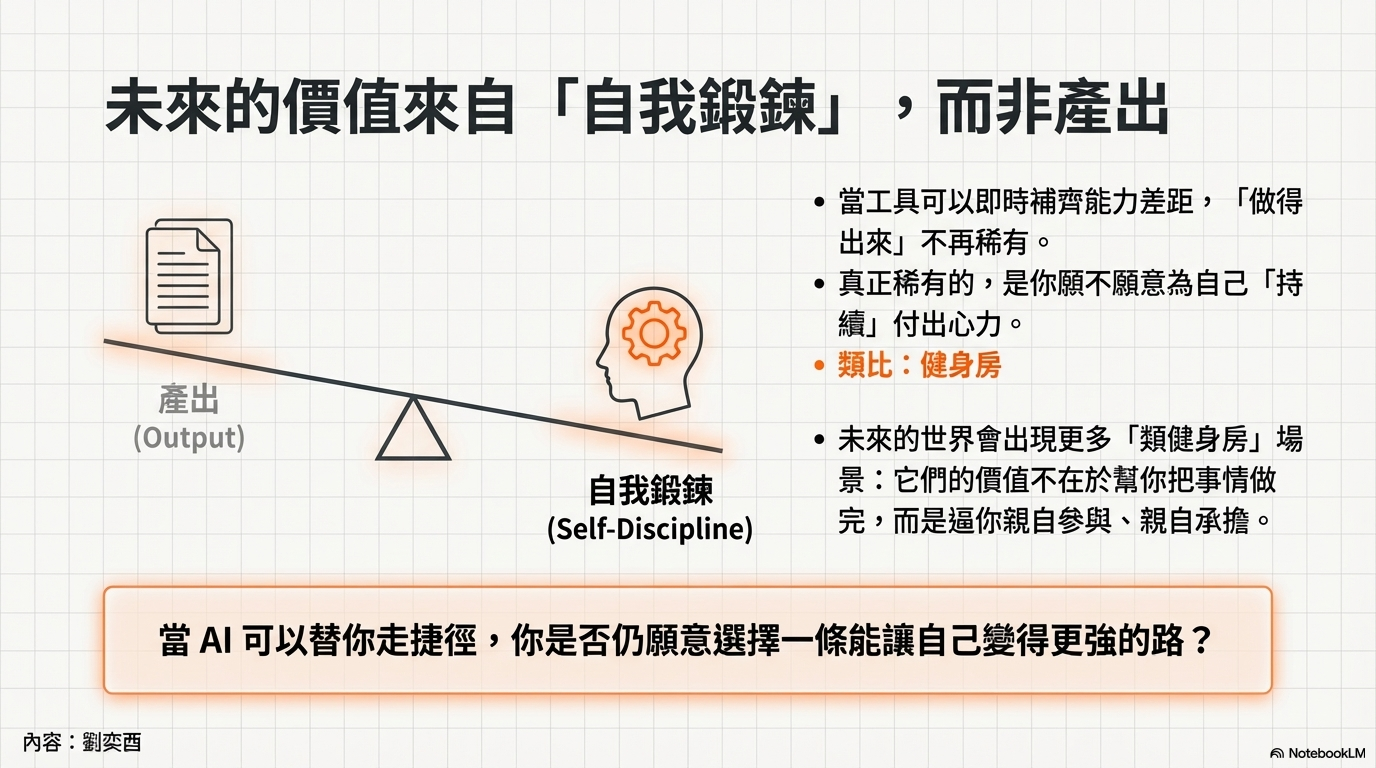 未來的價值來自「自我鍛鍊」，而非產出

產出
(Output)

自我鍛鍊
(Self-Discipline)

• 當工具可以即時補齊能力差距，「做得出來」不再稀有。
• 真正稀有的，是你願不願意為自己「持續」付出心力。
• 類比：健身房

• 未來的世界會出現更多「類健身房」場景：它們的價值不在於幫你把事情做完，而是逼你親自參與、親自承擔。

當 AI 可以替你走捷徑，你是否仍願意選擇一條能讓自己變得更強的路？

內容：劉奕酉

NotebookLM